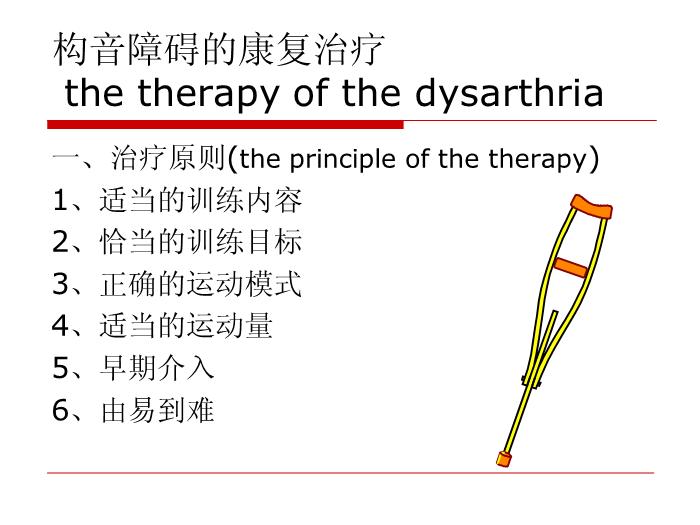 构音障碍的康复治疗
the therapy of the dysarthria

一、治疗原则(the principle of the therapy)
1、适当的训练内容
2、恰当的训练目标
3、正确的运动模式
4、适当的运动量
5、早期介入
6、由易到难